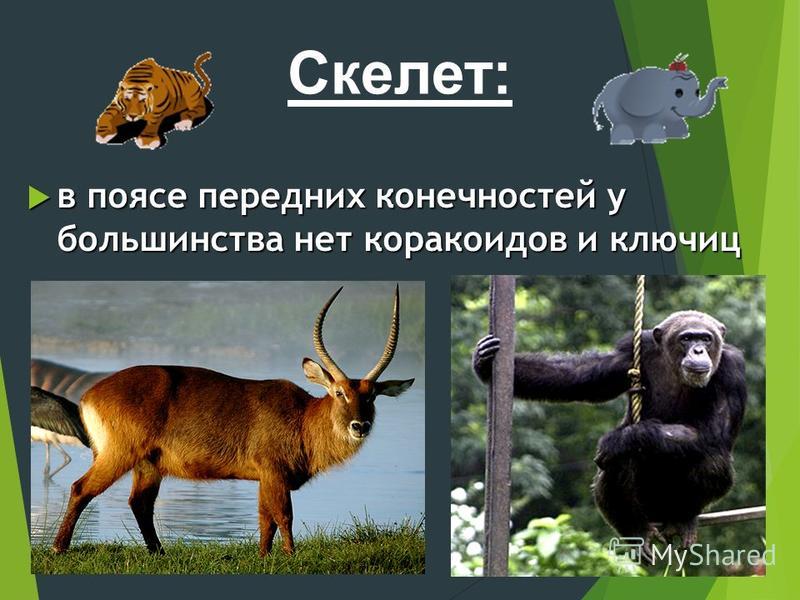 Скелет:

в поясе передних конечностей у большинства нет коракоидов и ключиц

MyShared